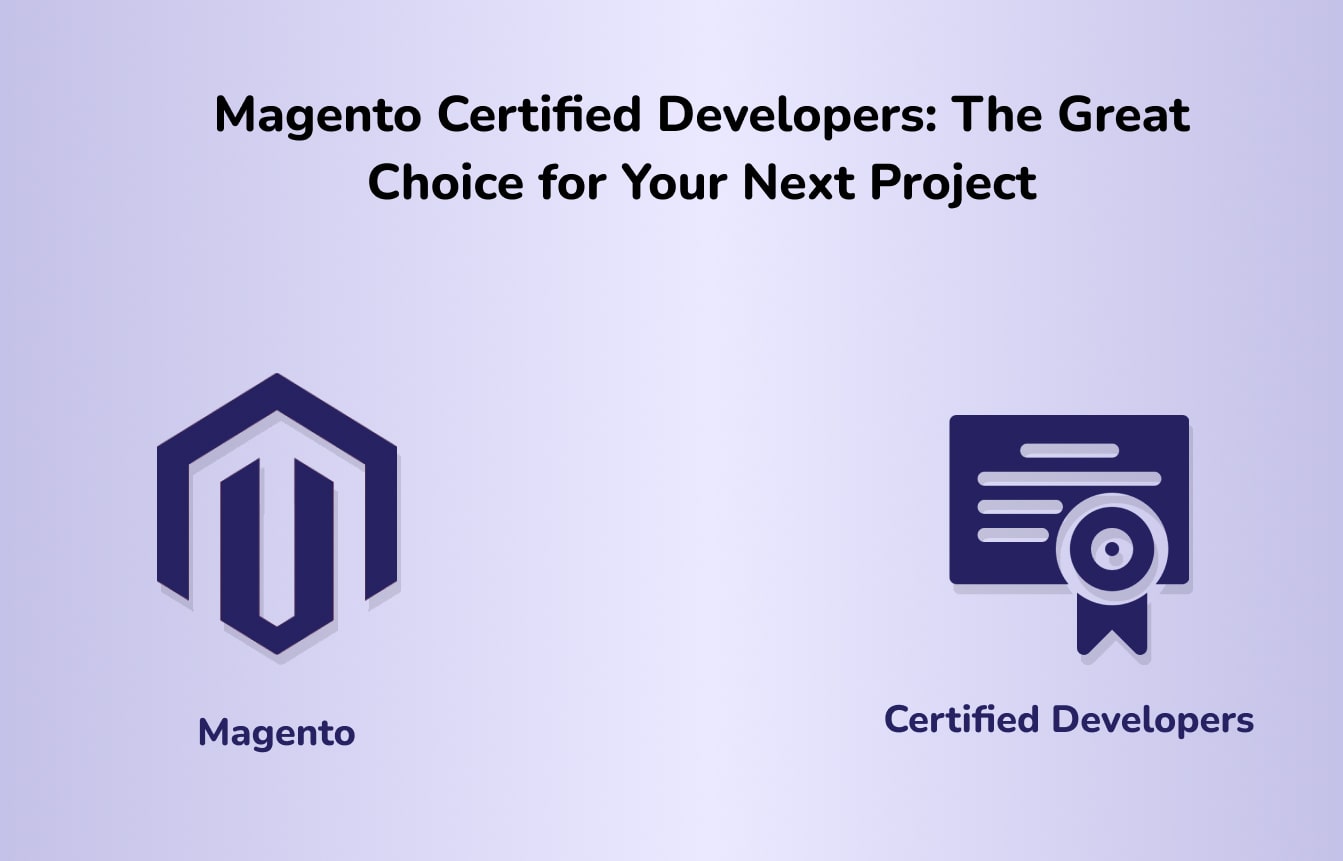 Magento Certified Developers: The Great Choice for Your Next Project

Magento

Certified Developers